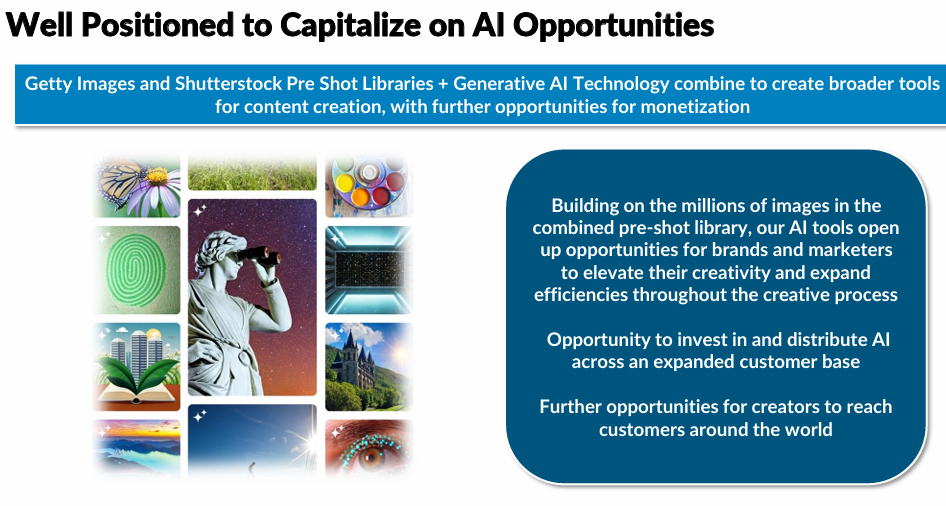 Well Positioned to Capitalize on AI Opportunities

Getty Images and Shutterstock Pre Shot Libraries + Generative AI Technology combine to create broader tools for content creation, with further opportunities for monetization

Building on the millions of images in the combined pre-shot library, our AI tools open up opportunities for brands and marketers to elevate their creativity and expand efficiencies throughout the creative process

Opportunity to invest in and distribute AI across an expanded customer base

Further opportunities for creators to reach customers around the world